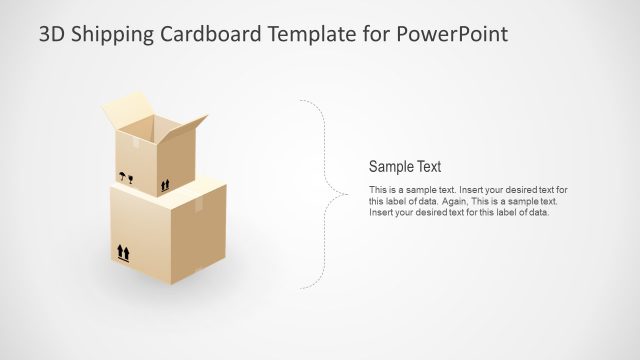 3D Shipping Cardboard Template for PowerPoint

Sample Text

This is a sample text. Insert your desired text for this label of data. Again, This is a sample text. Insert your desired text for this label of data.